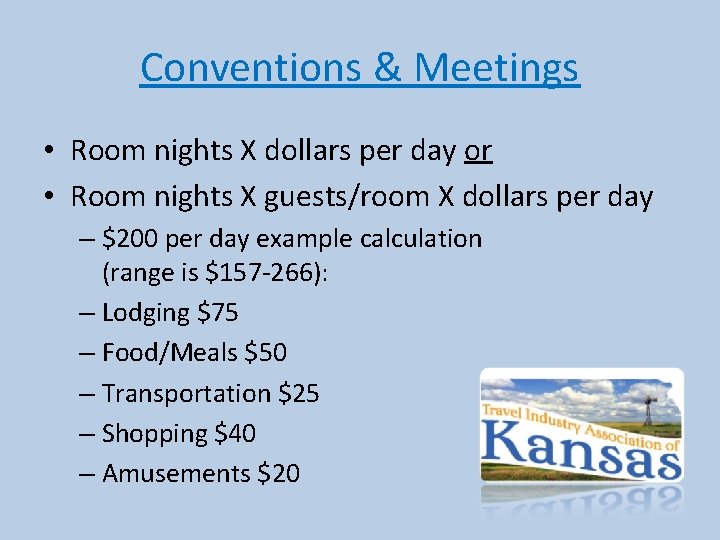 Conventions & Meetings

• Room nights X dollars per day or
• Room nights X guests/room X dollars per day
– \$200 per day example calculation (range is \$157-266):
– Lodging \$75
– Food/Meals \$50
– Transportation \$25
– Shopping \$40
– Amusements \$20

Travel Industry Association of Kansas